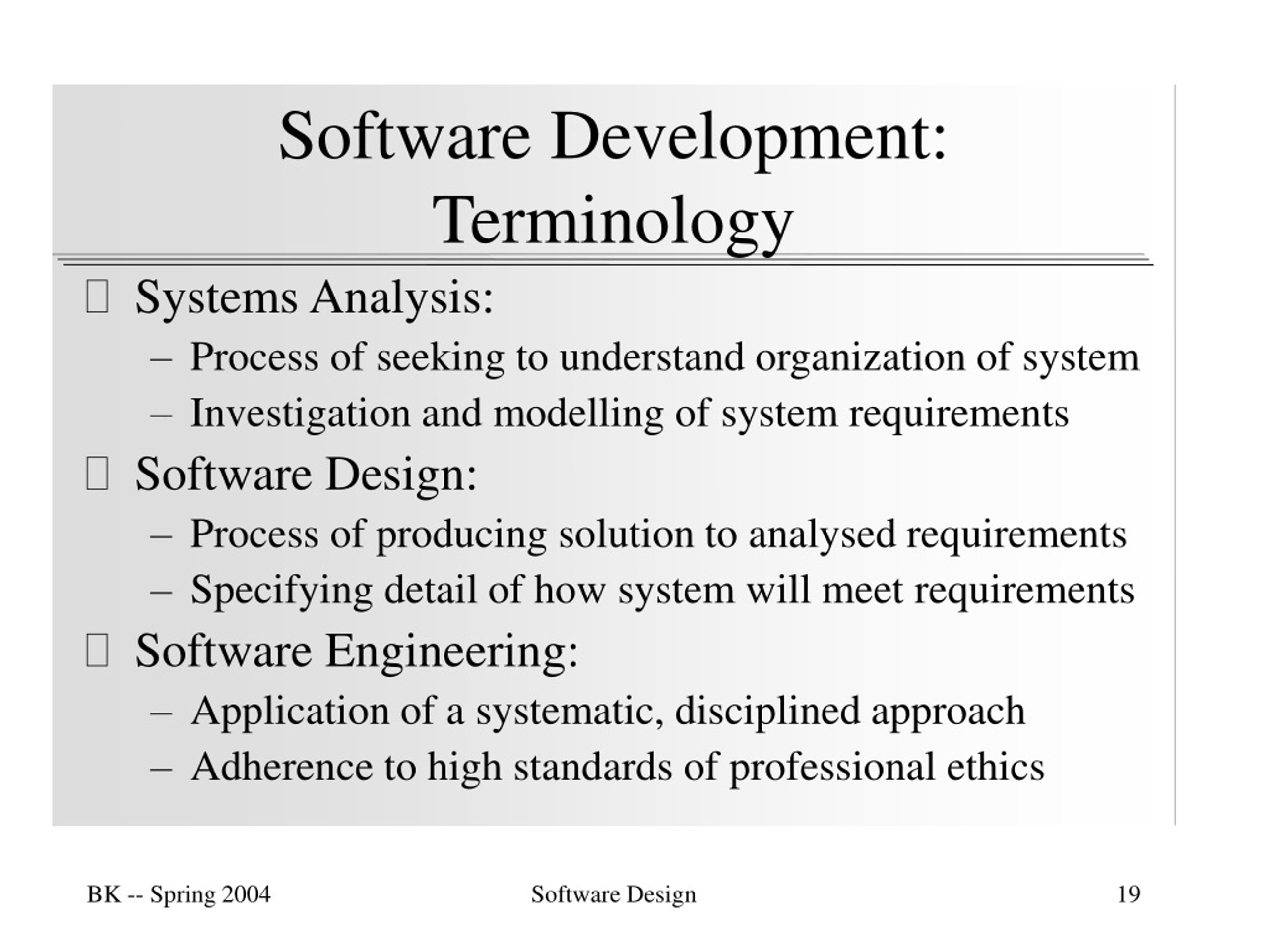 Software Development: Terminology

Systems Analysis:
– Process of seeking to understand organization of system
– Investigation and modelling of system requirements

Software Design:
– Process of producing solution to analysed requirements
– Specifying detail of how system will meet requirements

Software Engineering:
– Application of a systematic, disciplined approach
– Adherence to high standards of professional ethics

BK -- Spring 2004
Software Design
19